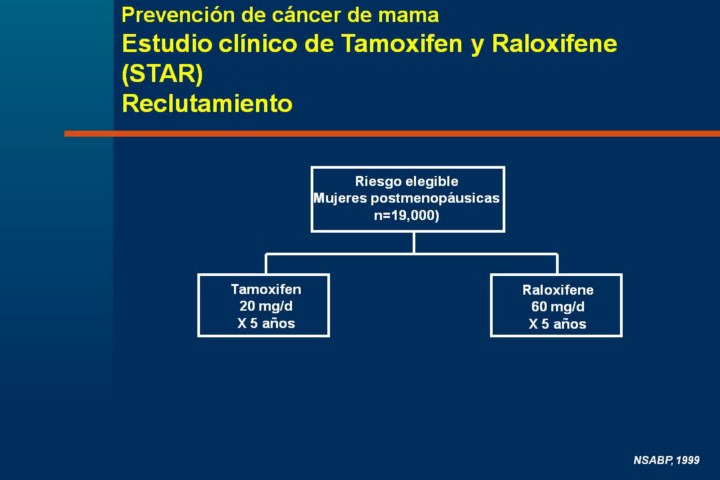 Prevención de cáncer de mama
Estudio clínico de Tamoxifen y Raloxifene (STAR)
Reclutamiento

Riesgo elegible
Mujeres postmenopáusicas
n=19,000)

Tamoxifen
20 mg/d
X 5 años

Raloxifene
60 mg/d
X 5 años

NSABP, 1999